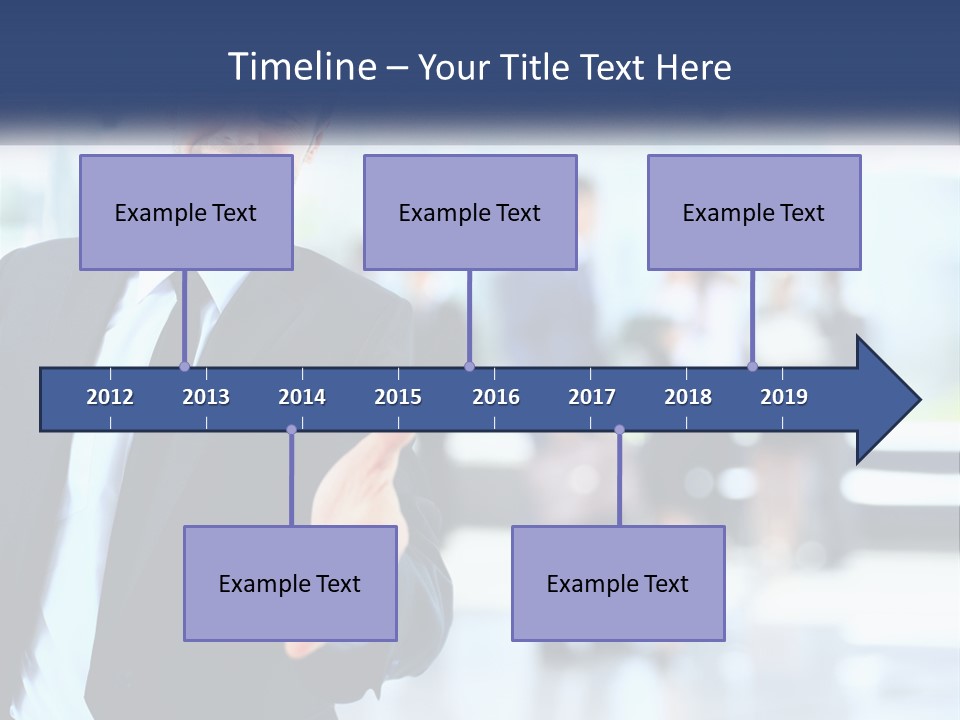 Timeline – Your Title Text Here

Example Text

Example Text

Example Text

2012 2013 2014 2015 2016 2017 2018 2019

Example Text

Example Text